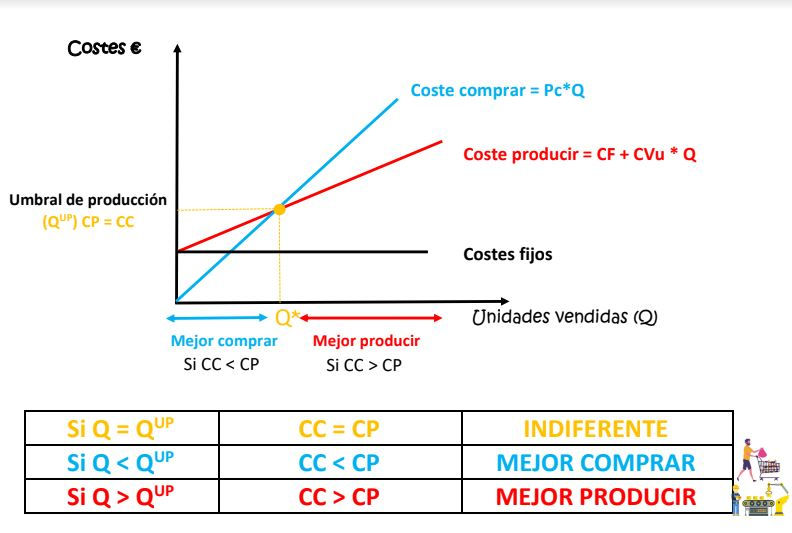 Costes €

Coste comprar = Pc*Q

Coste producir = CF + CVu * Q

Umbral de producción
($Q^{UP}$) CP = CC

Costes fijos

Q*

Unidades vendidas (Q)

Mejor comprar
Si CC < CP

Mejor producir
Si CC > CP

| Si Q = $Q^{UP}$ | CC = CP | INDIFERENTE |
|---|---|---|
| Si Q < $Q^{UP}$ | CC < CP | MEJOR COMPRAR |
| Si Q > $Q^{UP}$ | CC > CP | MEJOR PRODUCIR |